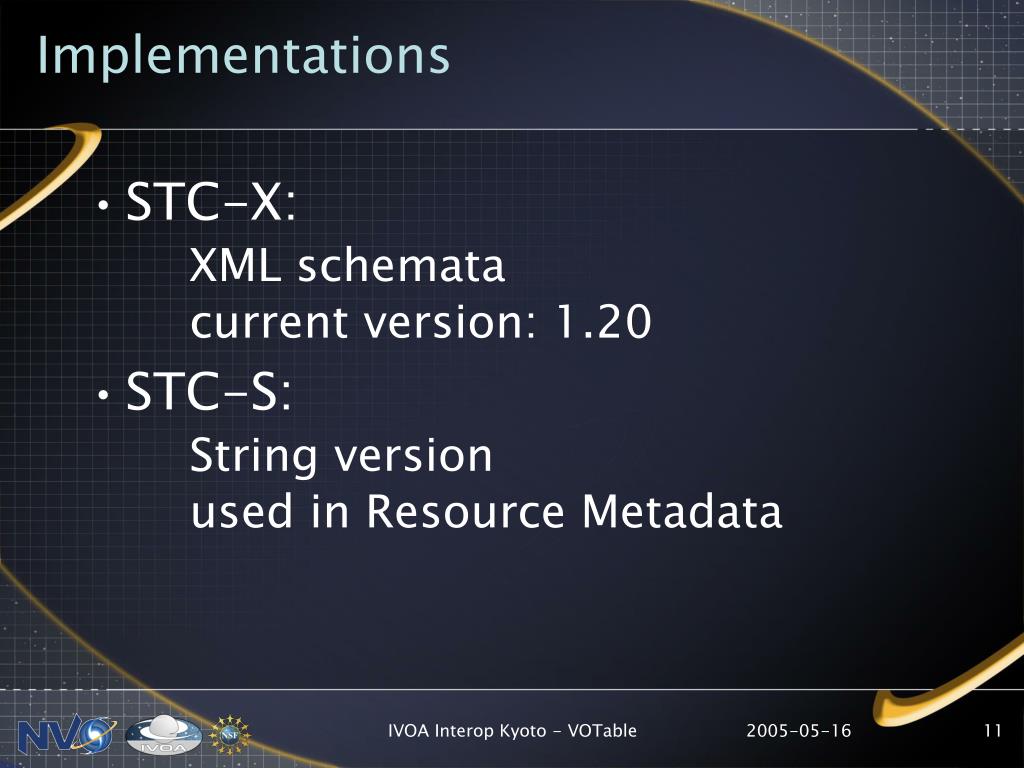 Implementations

• STC-X:

XML schemata
current version: 1.20

• STC-S:

String version
used in Resource Metadata

NVO IVOA NSF

IVOA Interop Kyoto - VOTable

2005-05-16

11